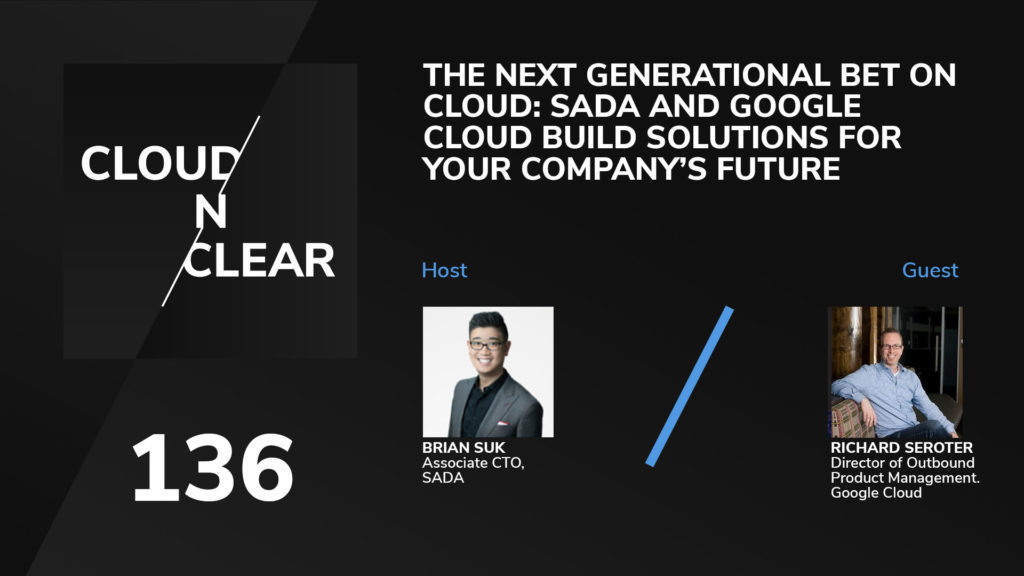 CLOUD N CLEAR

136

THE NEXT GENERATIONAL BET ON CLOUD: SADA AND GOOGLE CLOUD BUILD SOLUTIONS FOR YOUR COMPANY'S FUTURE

Host

BRIAN SUK
Associate CTO, SADA

Guest

RICHARD SEROTER
Director of Outbound Product Management. Google Cloud